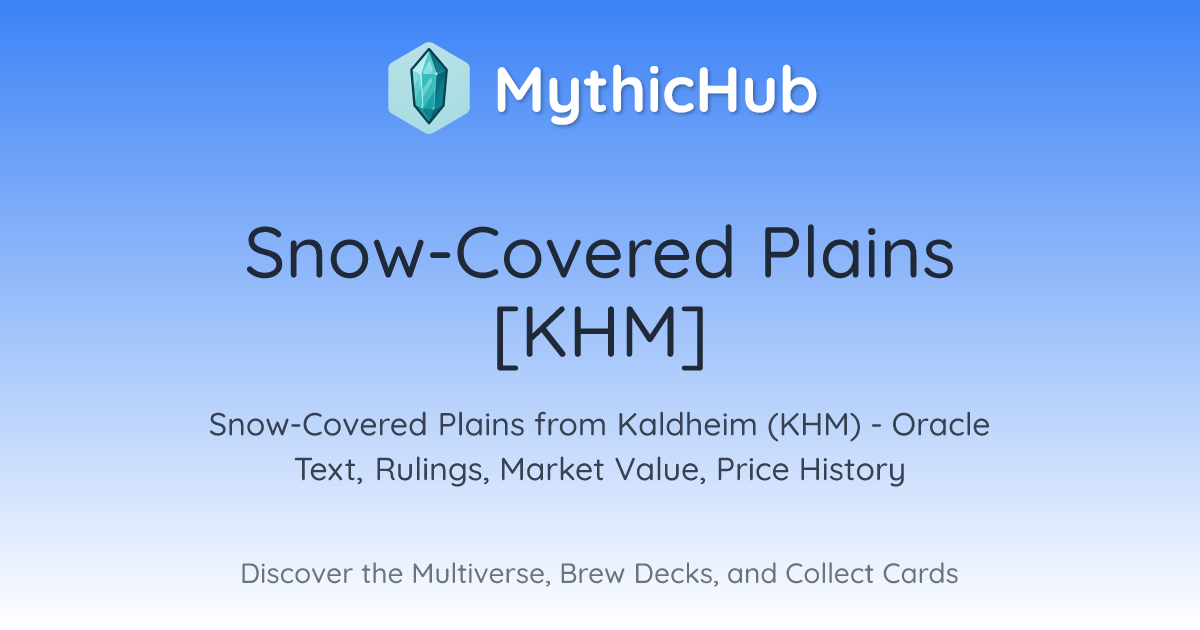 MythicHub

Snow-Covered Plains [KHM]

Snow-Covered Plains from Kaldheim (KHM) - Oracle Text, Rulings, Market Value, Price History

Discover the Multiverse, Brew Decks, and Collect Cards